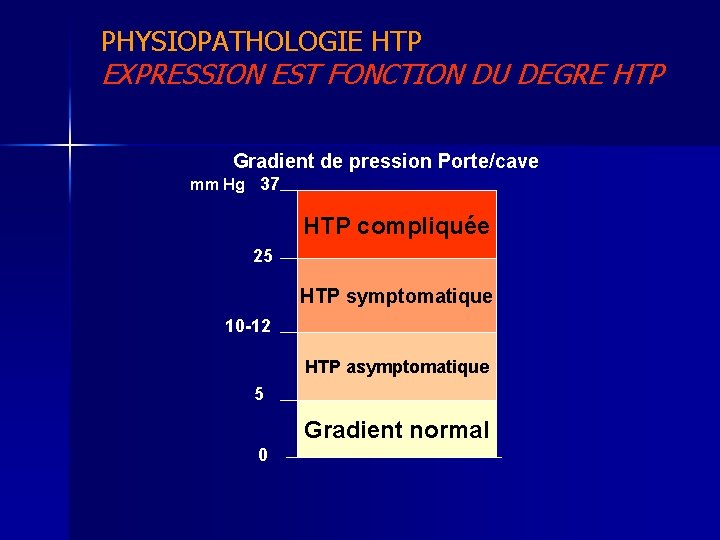 PHYSIOPATHOLOGIE HTP
EXPRESSION EST FONCTION DU DEGRE HTP

Gradient de pression Porte/cave

mm Hg 37

HTP compliquée

25

HTP symptomatique

10-12

HTP asymptomatique

5

Gradient normal

0